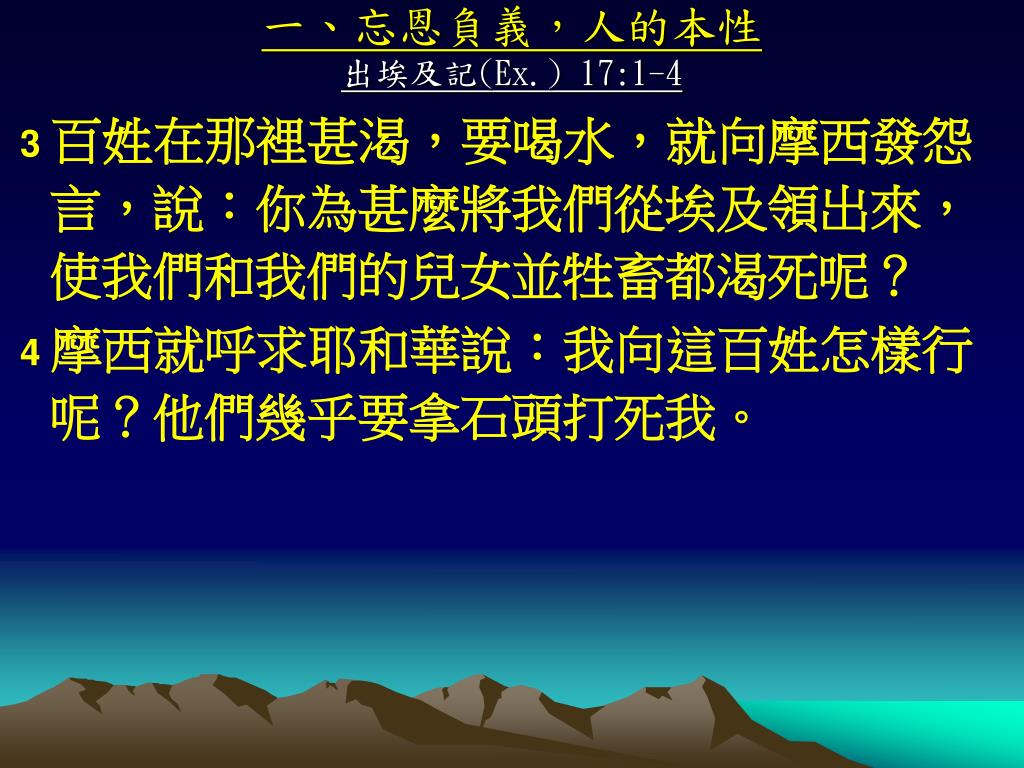 一、忘恩負義，人的本性
出埃及記(Ex.) 17:1-4

3 百姓在那裡甚渴，要喝水，就向摩西發怨言，說：你為甚麼將我們從埃及領出來，使我們和我們的兒女並牲畜都渴死呢？

4 摩西就呼求耶和華說：我向這百姓怎樣行呢？他們幾乎要拿石頭打死我。